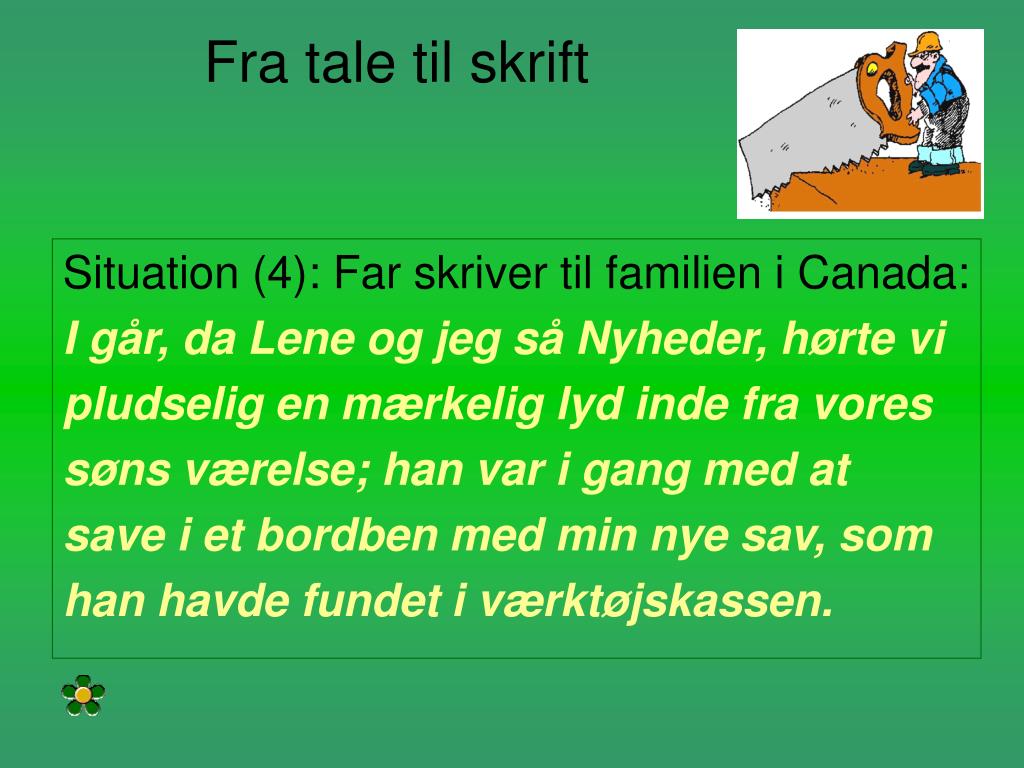 Fra tale til skrift

Situation (4): Far skriver til familien i Canada:
I går, da Lene og jeg så Nyheder, hørte vi pludselig en mærkelig lyd inde fra vores søns værelse; han var i gang med at save i et bordben med min nye sav, som han havde fundet i værktøjskassen.